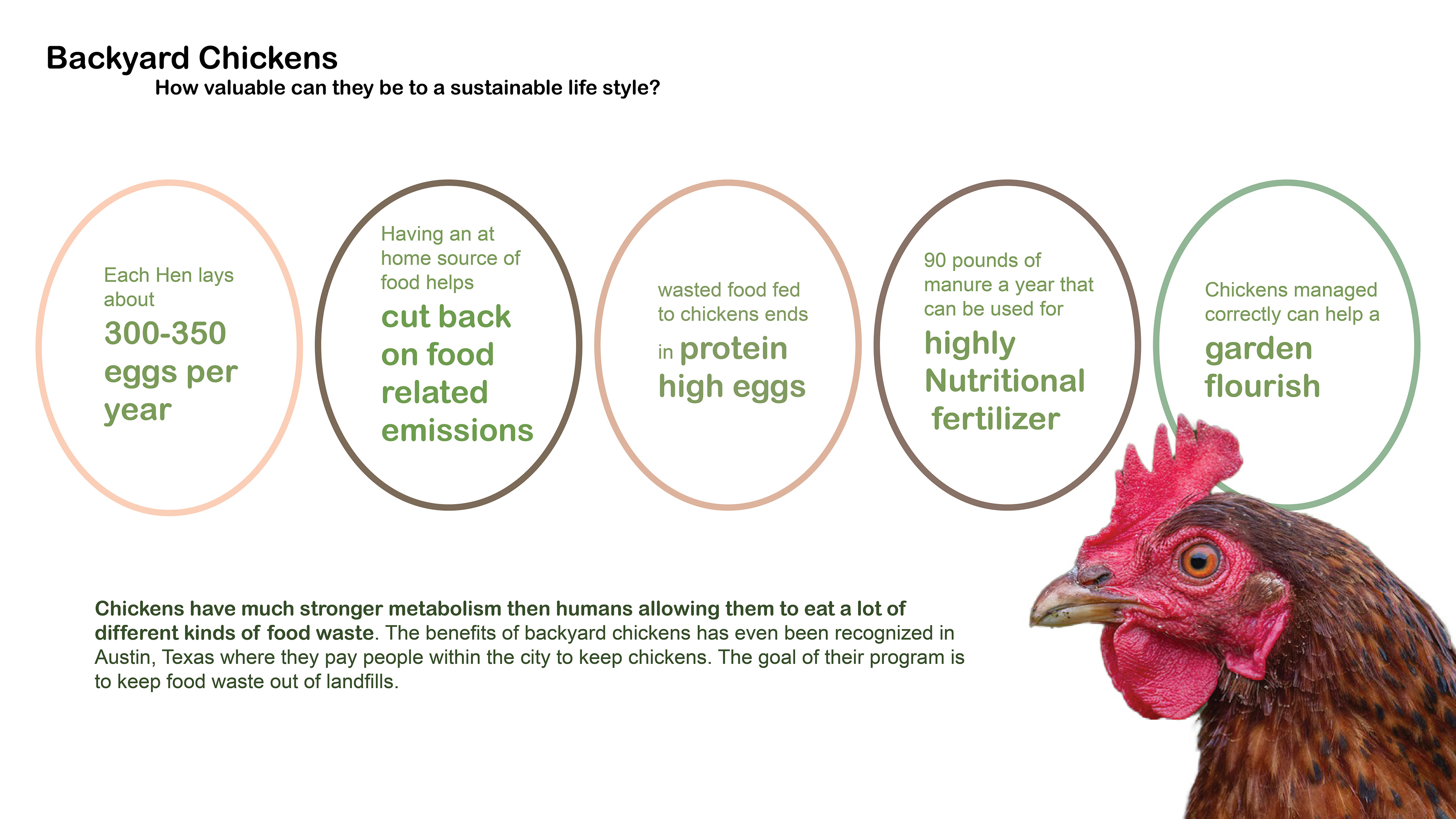 Backyard Chickens
How valuable can they be to a sustainable life style?

Each Hen lays about 300-350 eggs per year

Having an at home source of food helps cut back on food related emissions

wasted food fed to chickens ends in protein high eggs

90 pounds of manure a year that can be used for highly Nutritional fertilizer

Chickens managed correctly can help a garden flourish

Chickens have much stronger metabolism then humans allowing them to eat a lot of different kinds of food waste. The benefits of backyard chickens has even been recognized in Austin, Texas where they pay people within the city to keep chickens. The goal of their program is to keep food waste out of landfills.